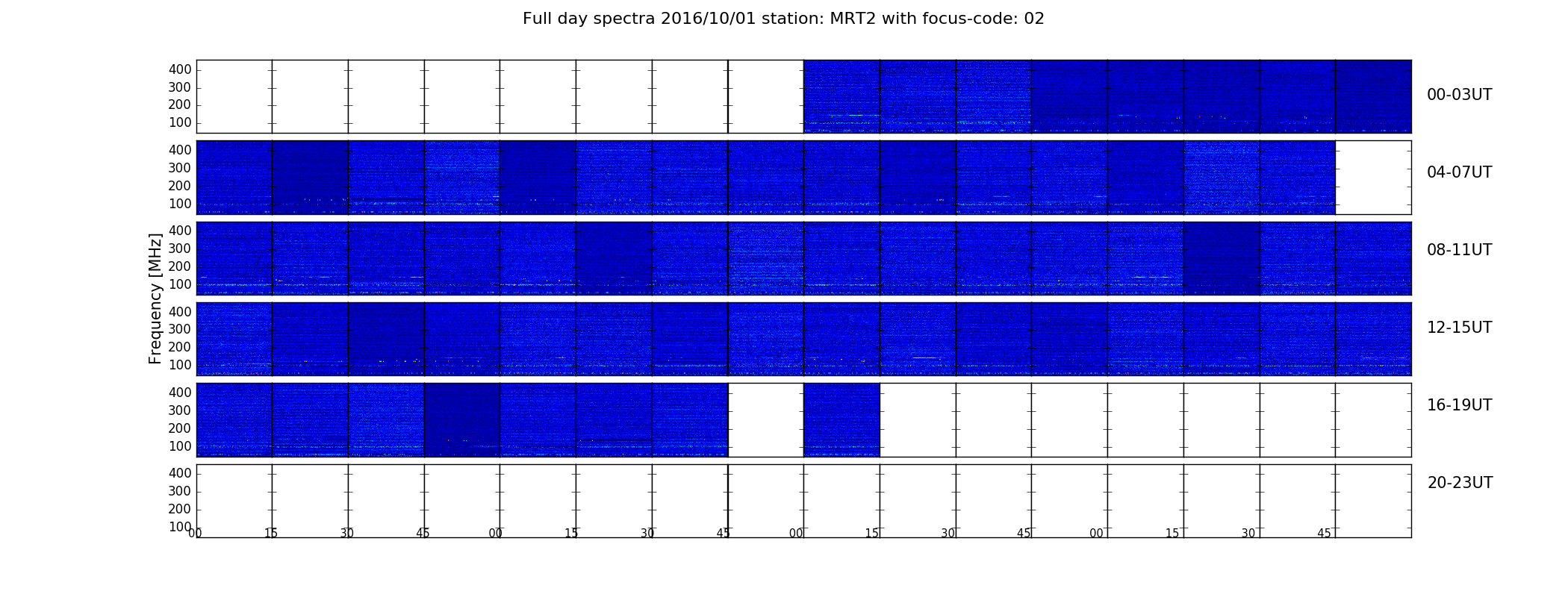 Full day spectra 2016/10/01 station: MRT2 with focus-code: 02

Frequency [MHz]

400
300
200
100
00-03UT

400
300
200
100
04-07UT

400
300
200
100
08-11UT

400
300
200
100
12-15UT

400
300
200
100
16-19UT

400
300
200
100
20-23UT

00 15 30 45 00 15 30 45 00 15 30 45 00 15 30 45